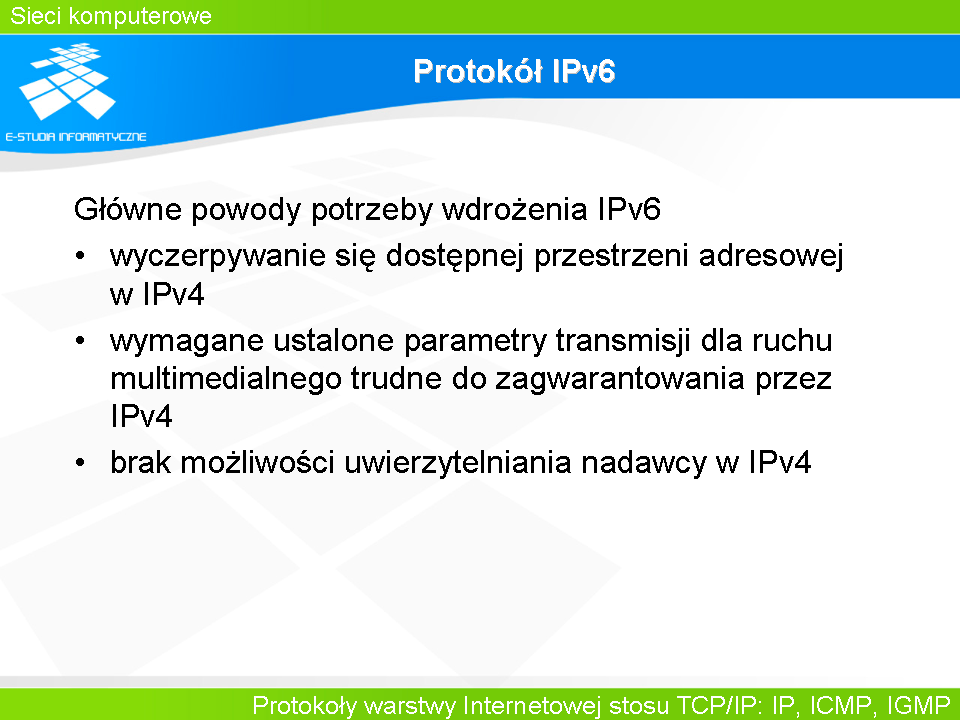 Sieci komputerowe

E-STUDIA INFORMATYCZNE

Protokół IPv6

Główne powody potrzeby wdrożenia IPv6

• wyczerpywanie się dostępnej przestrzeni adresowej w IPv4
• wymagane ustalone parametry transmisji dla ruchu multimedialnego trudne do zagwarantowania przez IPv4
• brak możliwości uwierzytelniania nadawcy w IPv4

Protokoły warstwy Internetowej stosu TCP/IP: IP, ICMP, IGMP